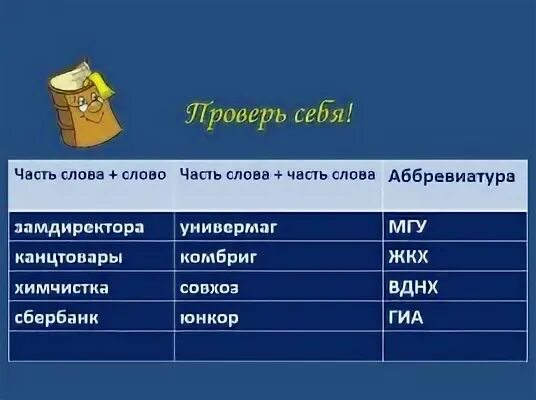 Проверь себя!

| Часть слова + слово | Часть слова + часть слова | Аббревиатура |
|---|---|---|
| замдиректора | универмаг | МГУ |
| канцтовары | комбриг | ЖКХ |
| химчистка | совхоз | ВДНХ |
| сбербанк | юнкор | ГИА |
| | | |